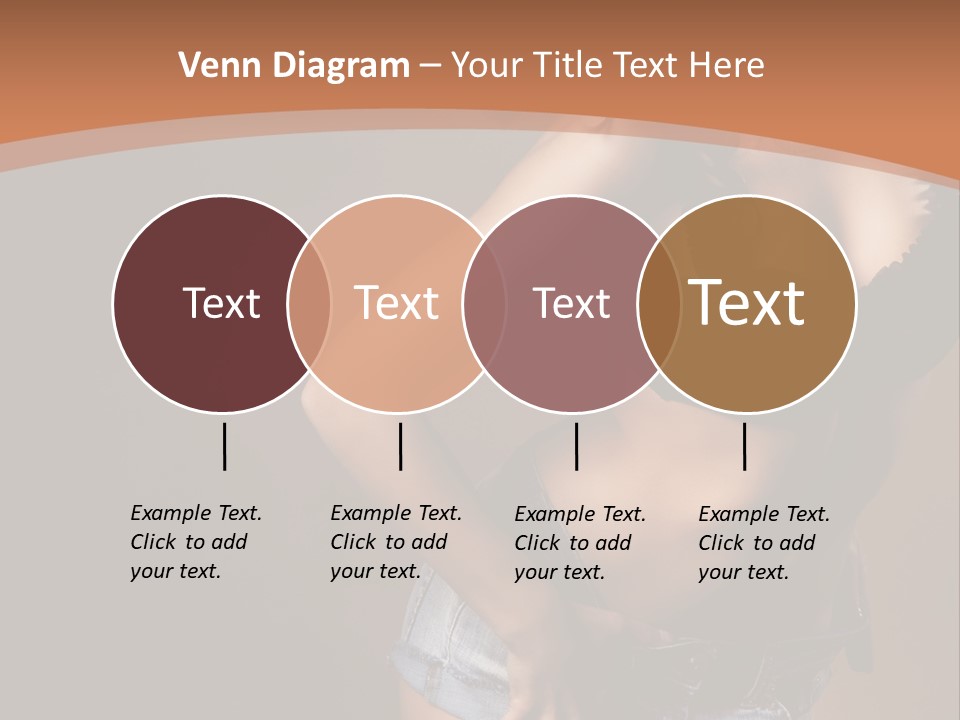 Venn Diagram – Your Title Text Here

Text

Text

Text

Text

Example Text. Click to add your text.

Example Text. Click to add your text.

Example Text. Click to add your text.

Example Text. Click to add your text.